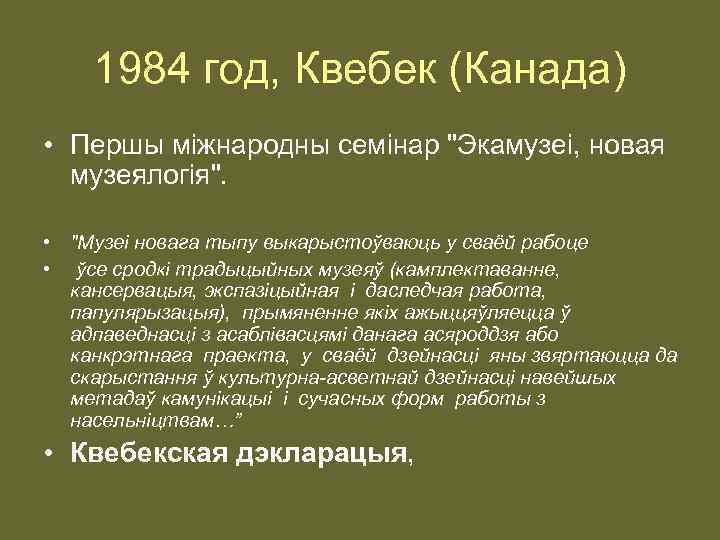 1984 год, Квебек (Канада)

• Першы міжнародны семінар "Экамузеі, новая музеялогія".

• "Музеі новага тыпу выкарыстоўваюць у сваёй рабоце

• ўсе сродкі традыцыйных музеяў (камплектаванне, кансервацыя, экспазіцыйная і даследчая работа, папулярызацыя), прымяненне якіх ажыццяўляецца ў адпаведнасці з асаблівасцямі данага асяроддзя або канкрэтнага праекта, у сваёй дзейнасці яны звяртаюцца да скарыстання ў культурна-асветнай дзейнасці навейшых метадаў камунікацыі і сучасных форм работы з насельніцтвам…"

• Квебекская дэкларацыя,